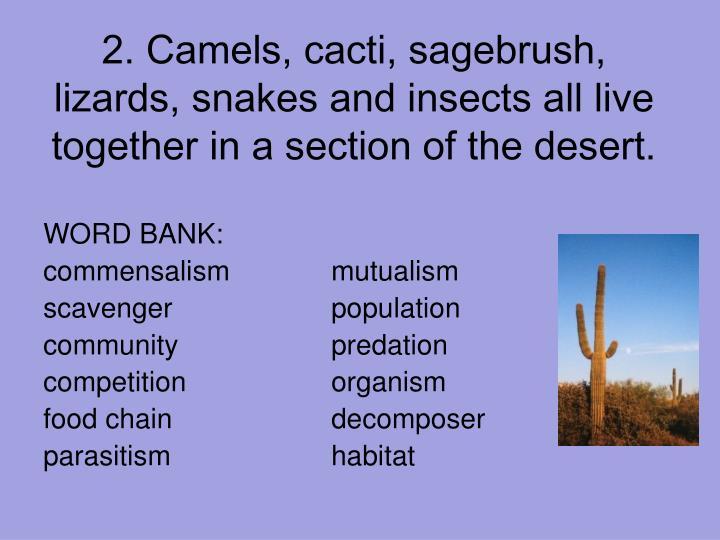 2. Camels, cacti, sagebrush, lizards, snakes and insects all live together in a section of the desert.

WORD BANK:
commensalism
scavenger
community
competition
food chain
parasitism

mutualism
population
predation
organism
decomposer
habitat